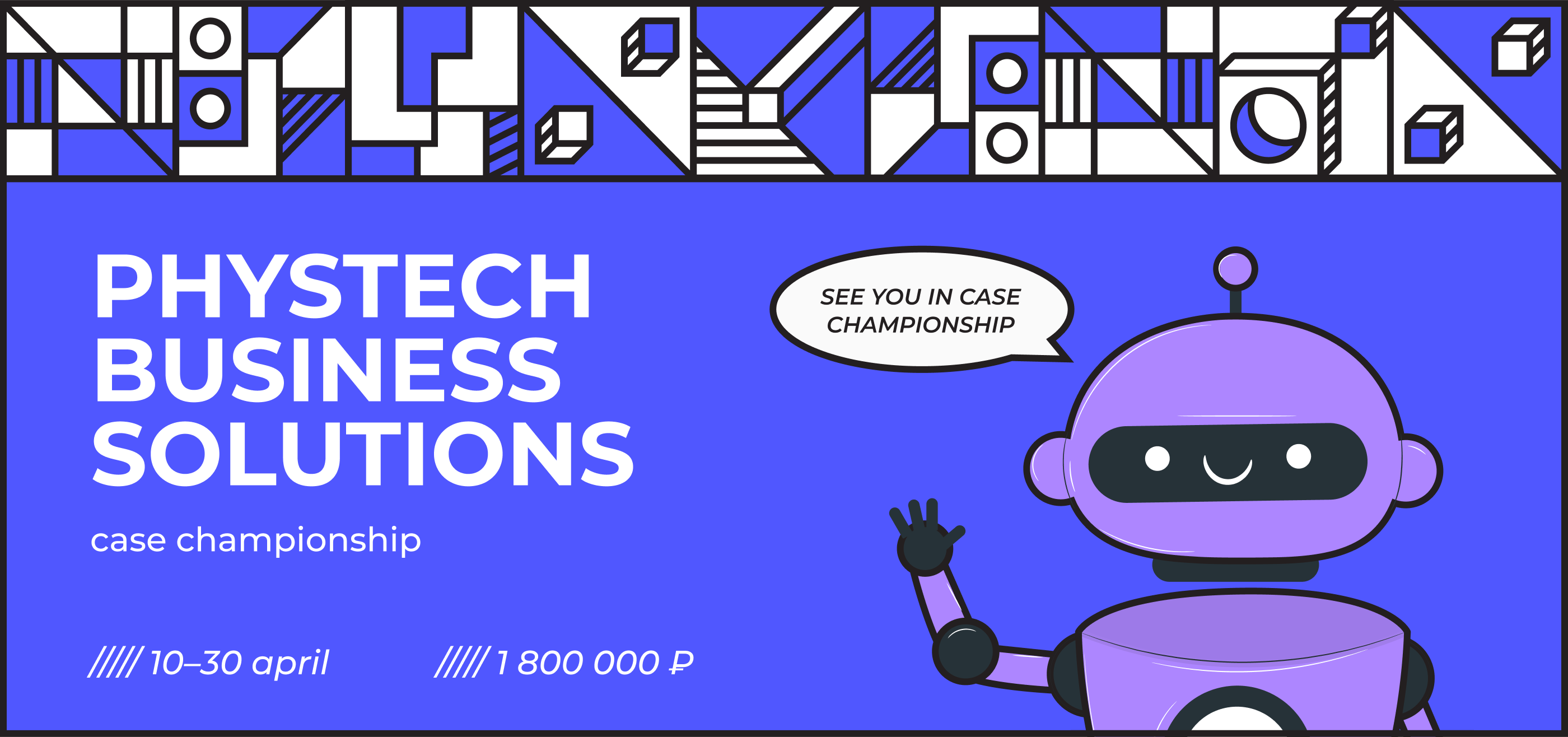 PHYSTECH BUSINESS SOLUTIONS

case championship

///// 10–30 april

///// 1 800 000 ₽

SEE YOU IN CASE CHAMPIONSHIP